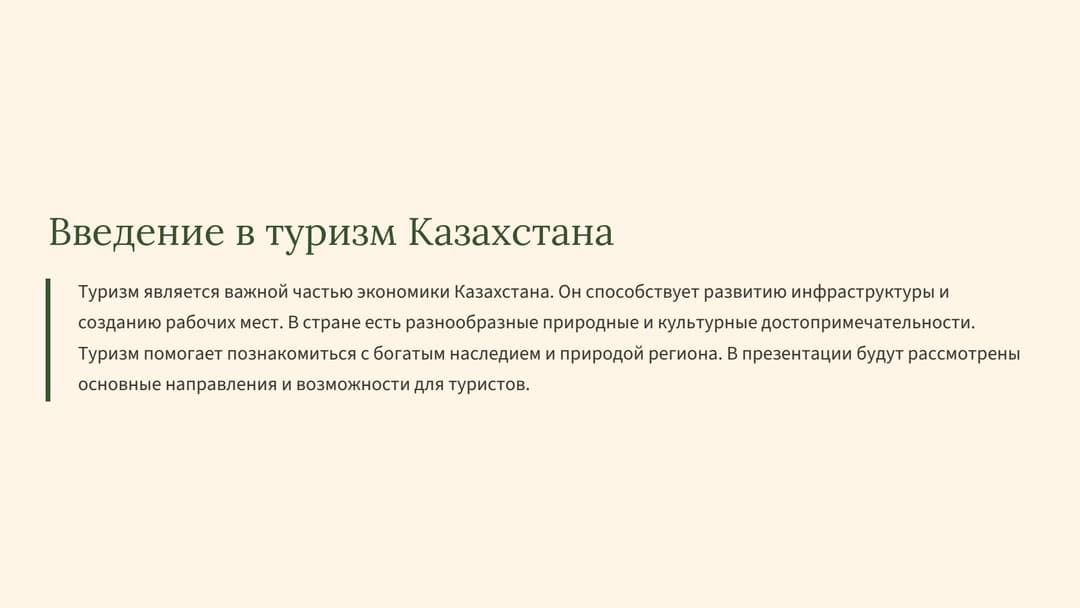 Введение в туризм Казахстана

Туризм является важной частью экономики Казахстана. Он способствует развитию инфраструктуры и созданию рабочих мест. В стране есть разнообразные природные и культурные достопримечательности. Туризм помогает познакомиться с богатым наследием и природой региона. В презентации будут рассмотрены основные направления и возможности для туристов.